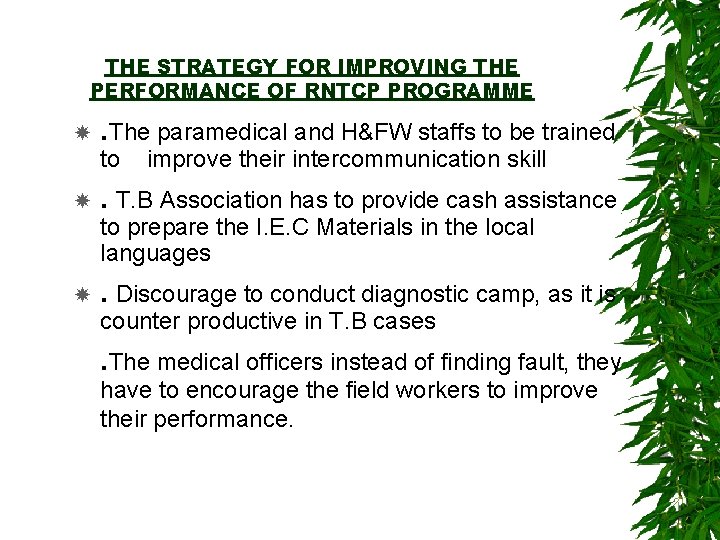 THE STRATEGY FOR IMPROVING THE PERFORMANCE OF RNTCP PROGRAMME

.The paramedical and H&FW staffs to be trained to improve their intercommunication skill

. T.B Association has to provide cash assistance to prepare the I.E.C Materials in the local languages

. Discourage to conduct diagnostic camp, as it is counter productive in T.B cases

.The medical officers instead of finding fault, they have to encourage the field workers to improve their performance.